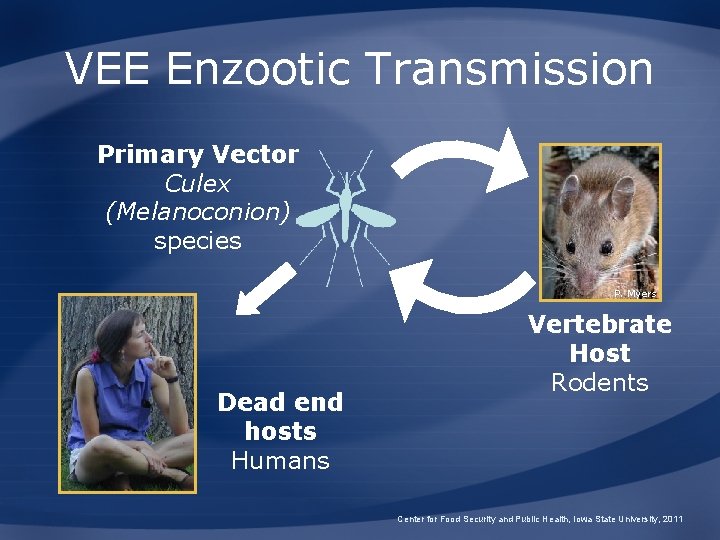 VEE Enzootic Transmission

Primary Vector
Culex
(Melanoconion)
species

P. Myers

Vertebrate Host
Rodents

Dead end hosts
Humans

Center for Food Security and Public Health, Iowa State University, 2011